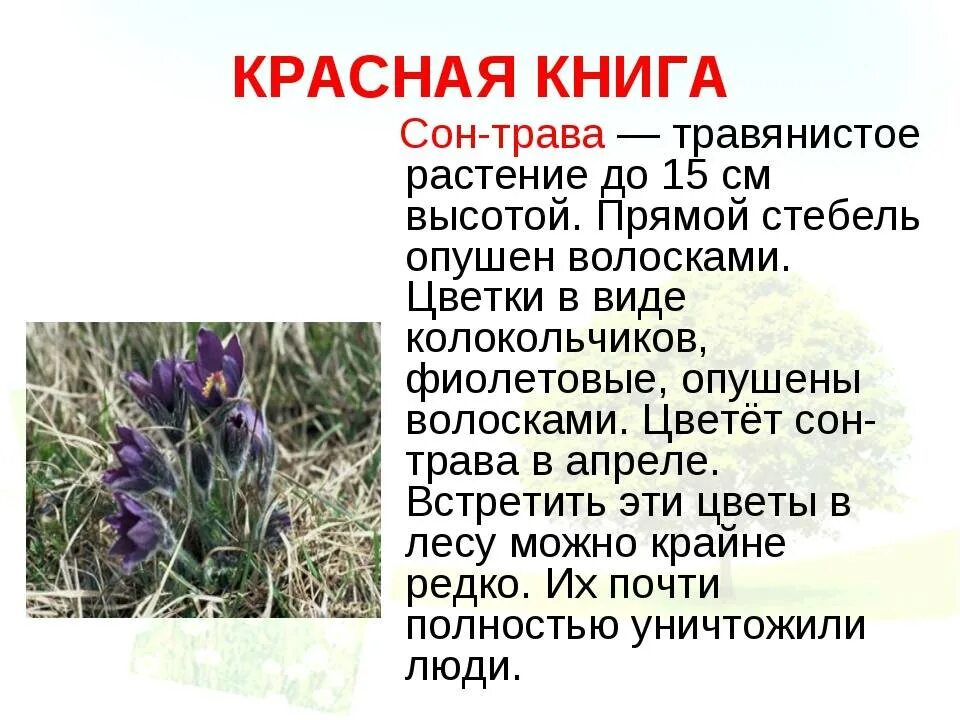 КРАСНАЯ КНИГА

Сон-трава — травянистое растение до 15 см высотой. Прямой стебель опушен волосками. Цветки в виде колокольчиков, фиолетовые, опушены волосками. Цветёт сон-трава в апреле. Встретить эти цветы в лесу можно крайне редко. Их почти полностью уничтожили люди.